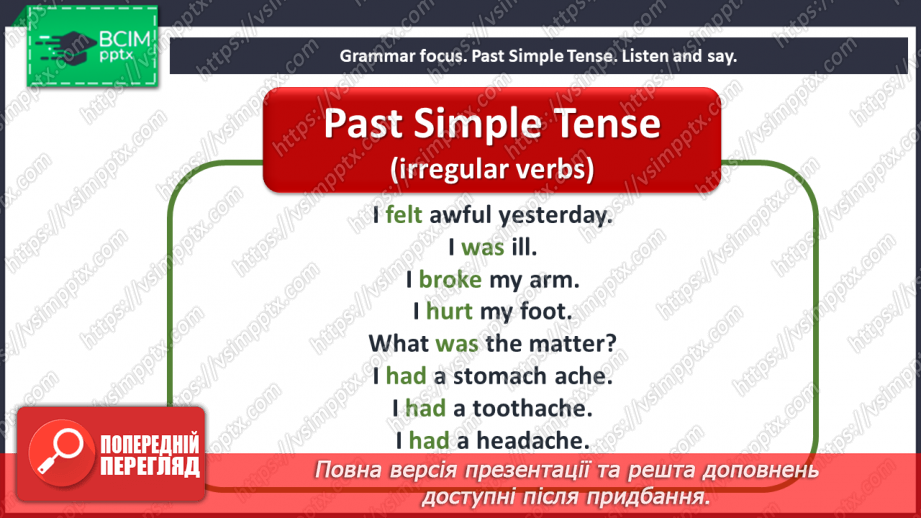 ВСІМ
pptx

Grammar focus. Past Simple Tense. Listen and say.

Past Simple Tense
(irregular verbs)

I felt awful yesterday.
I was ill.
I broke my arm.
I hurt my foot.
What was the matter?
I had a stomach ache.
I had a toothache.
I had a headache.

ПОПЕРЕДНІЙ ПЕРЕГЛЯД

Повна версія презентації та решта доповнень доступні після придбання.

https://vsimpptx.com